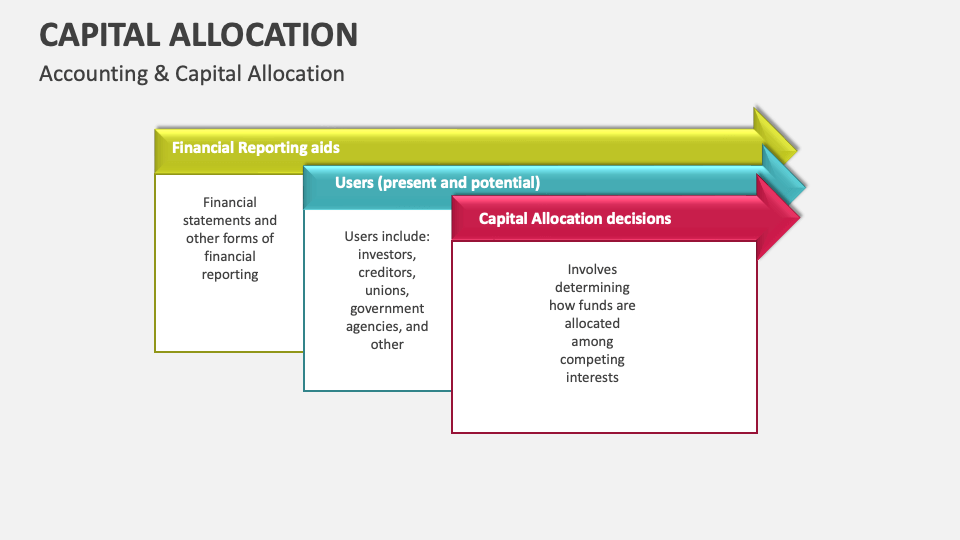 CAPITAL ALLOCATION

Accounting & Capital Allocation

Financial Reporting aids

Financial statements and other forms of financial reporting

Users (present and potential)

Users include: investors, creditors, unions, government agencies, and other

Capital Allocation decisions

Involves determining how funds are allocated among competing interests